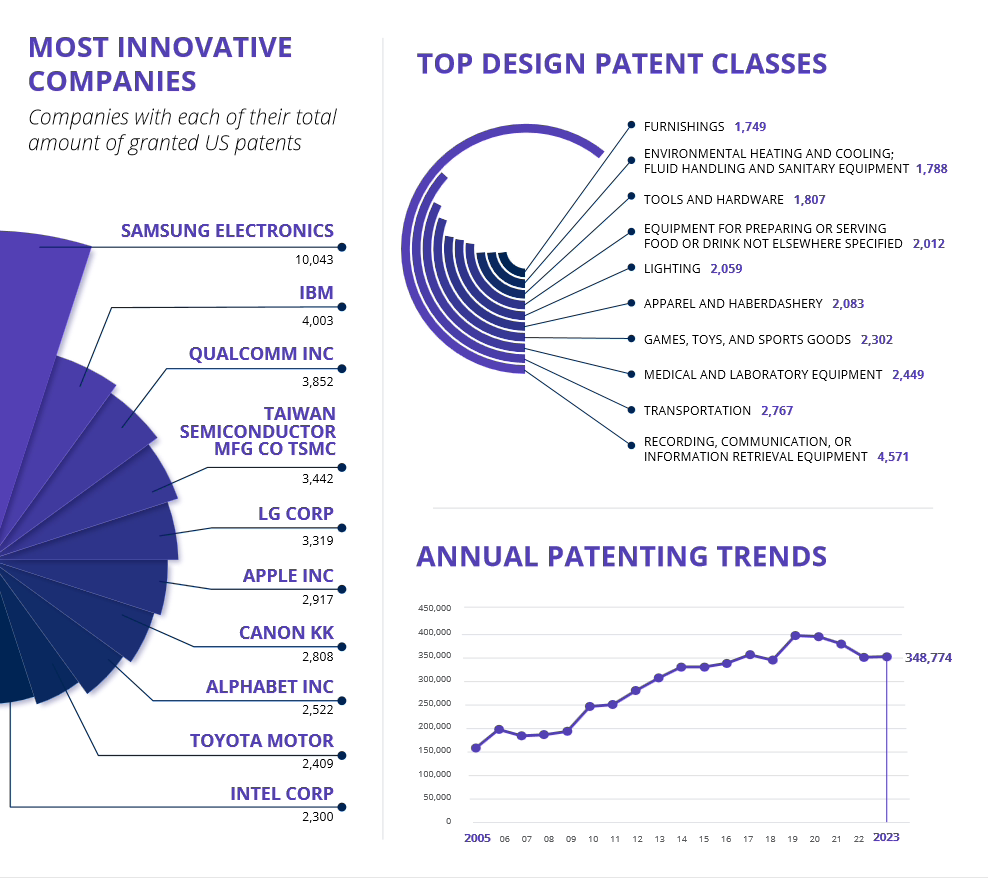 MOST INNOVATIVE COMPANIES

Companies with each of their total amount of granted US patents

SAMSUNG ELECTRONICS
10,043

IBM
4,003

QUALCOMM INC
3,852

TAIWAN SEMICONDUCTOR MFG CO TSMC
3,442

LG CORP
3,319

APPLE INC
2,917

CANON KK
2,808

ALPHABET INC
2,522

TOYOTA MOTOR
2,409

INTEL CORP
2,300

TOP DESIGN PATENT CLASSES

FURNISHINGS 1,749

ENVIRONMENTAL HEATING AND COOLING; FLUID HANDLING AND SANITARY EQUIPMENT 1,788

TOOLS AND HARDWARE 1,807

EQUIPMENT FOR PREPARING OR SERVING FOOD OR DRINK NOT ELSEWHERE SPECIFIED 2,012

LIGHTING 2,059

APPAREL AND HABERDASHERY 2,083

GAMES, TOYS, AND SPORTS GOODS 2,302

MEDICAL AND LABORATORY EQUIPMENT 2,449

TRANSPORTATION 2,767

RECORDING, COMMUNICATION, OR INFORMATION RETRIEVAL EQUIPMENT 4,571

ANNUAL PATENTING TRENDS

450,000
400,000
350,000
300,000
250,000
200,000
150,000
100,000
50,000
0

2005 06 07 08 09 10 11 12 13 14 15 16 17 18 19 20 21 22 2023

348,774